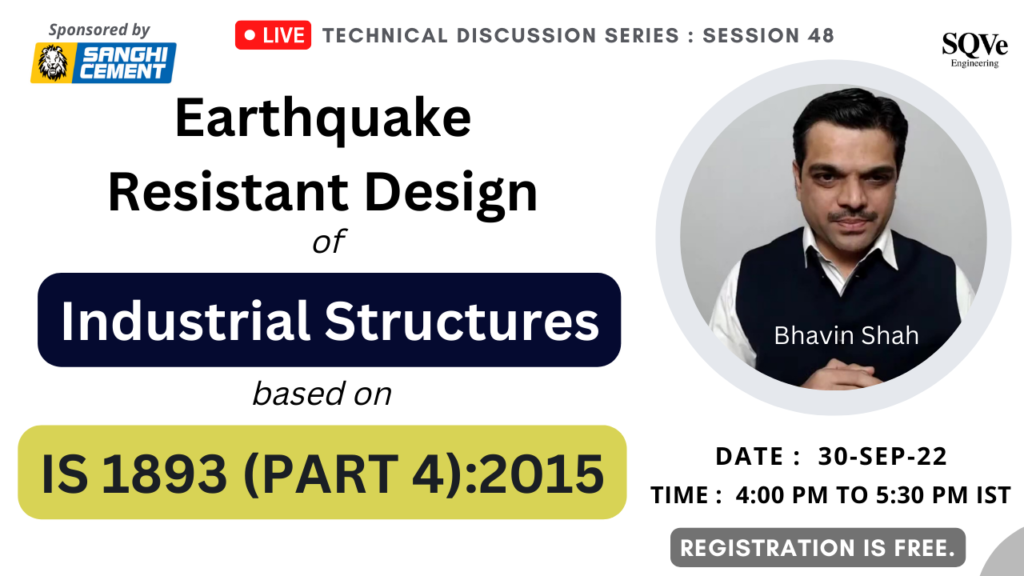 Sponsored by
SANGHI CEMENT

LIVE TECHNICAL DISCUSSION SERIES : SESSION 48

SQVe
Engineering

Earthquake Resistant Design of

Industrial Structures

based on

IS 1893 (PART 4):2015

Bhavin Shah

DATE : 30-SEP-22
TIME : 4:00 PM TO 5:30 PM IST

REGISTRATION IS FREE.